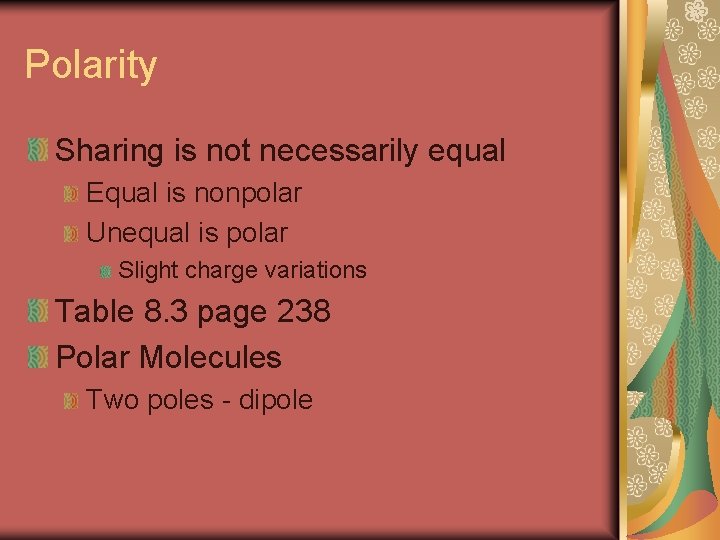 Polarity

Sharing is not necessarily equal

Equal is nonpolar

Unequal is polar

Slight charge variations

Table 8.3 page 238

Polar Molecules

Two poles - dipole